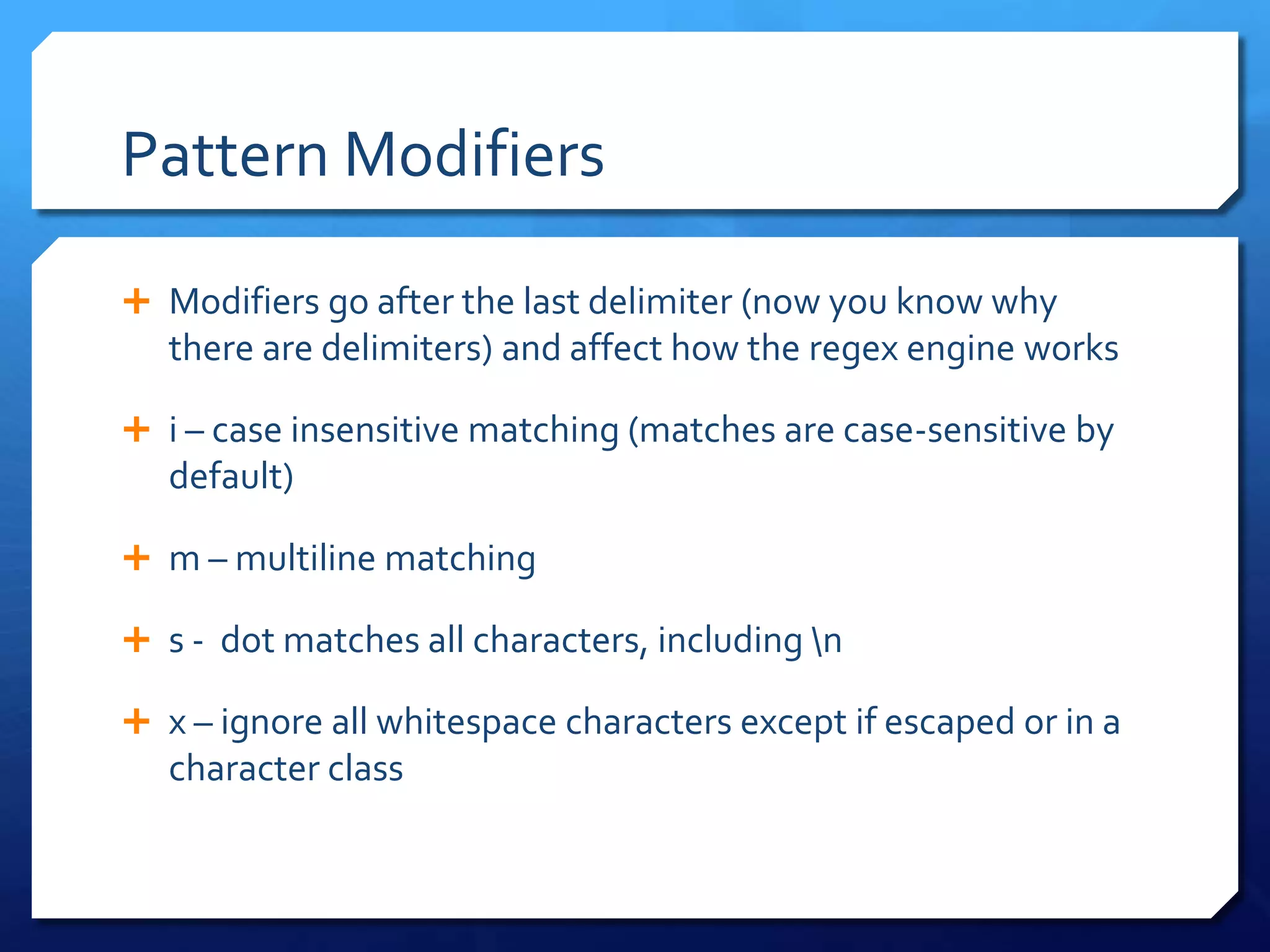 Pattern Modifiers

+ Modifiers go after the last delimiter (now you know why there are delimiters) and affect how the regex engine works

+ i – case insensitive matching (matches are case-sensitive by default)

+ m – multiline matching

+ s - dot matches all characters, including \n

+ x – ignore all whitespace characters except if escaped or in a character class